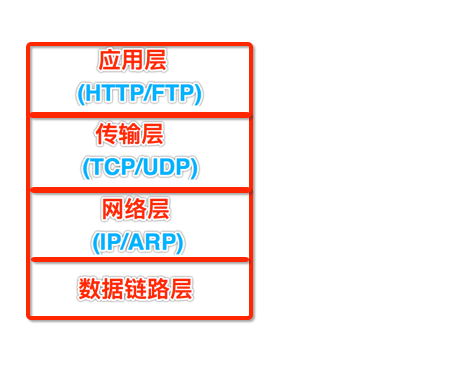 应用层
(HTTP/FTP)

传输层
(TCP/UDP)

网络层
(IP/ARP)

数据链路层